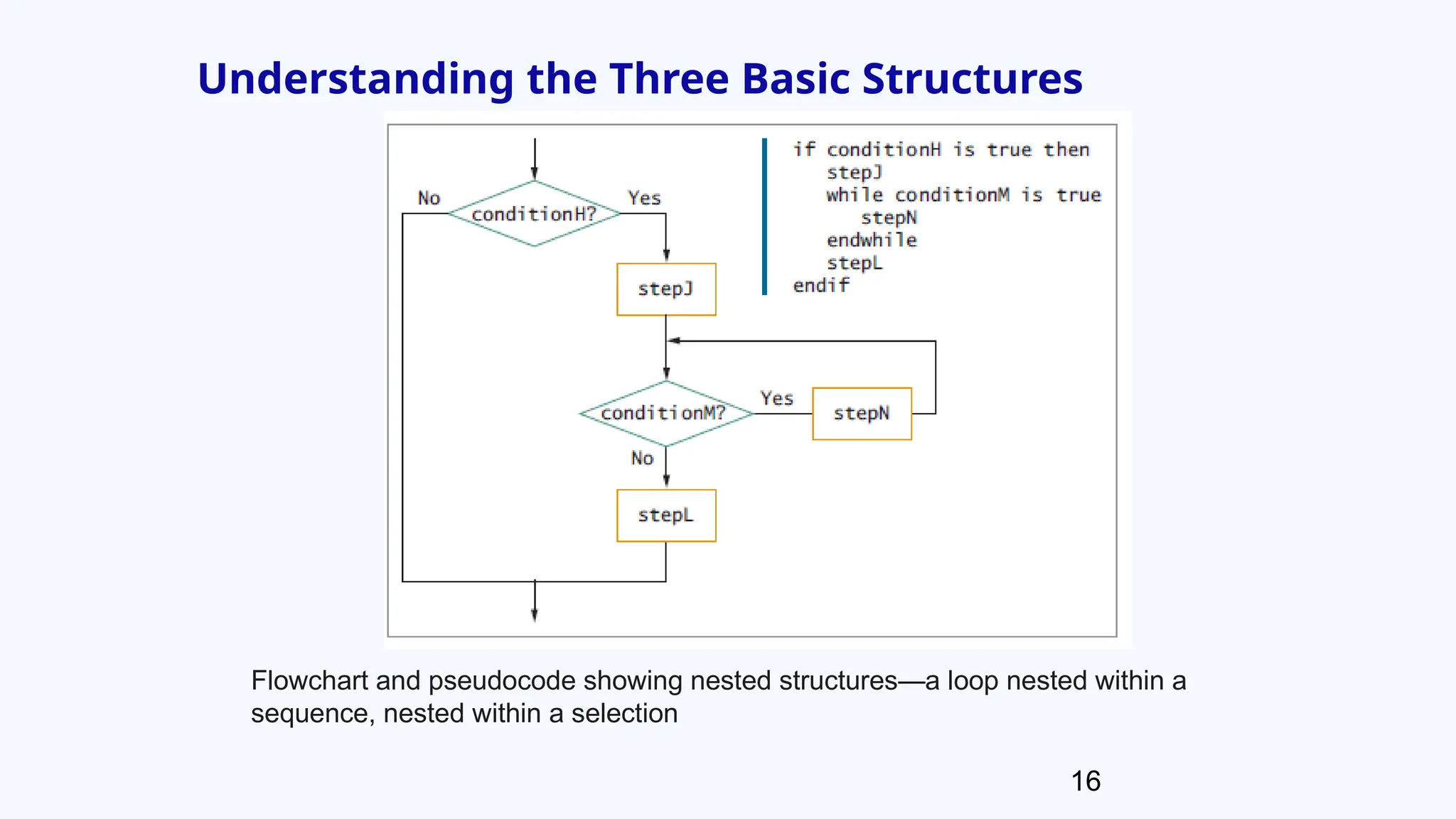 Understanding the Three Basic Structures

No
conditionH?
Yes
stepJ
conditionM?
Yes
stepN
No
stepL

if conditionH is true then
   stepJ
   while conditionM is true
      stepN
   endwhile
   stepL
endif

Flowchart and pseudocode showing nested structures—a loop nested within a sequence, nested within a selection

16